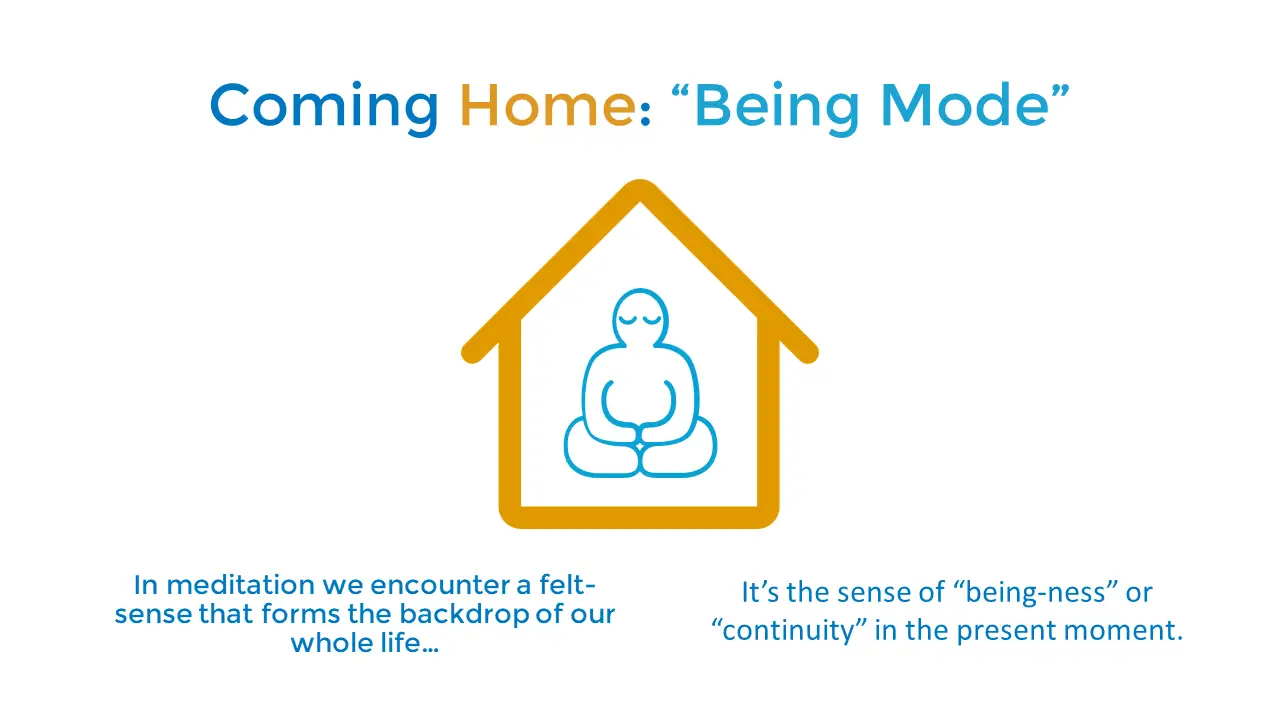 Coming Home: “Being Mode”

In meditation we encounter a felt-sense that forms the backdrop of our whole life…

It’s the sense of “being-ness” or “continuity” in the present moment.